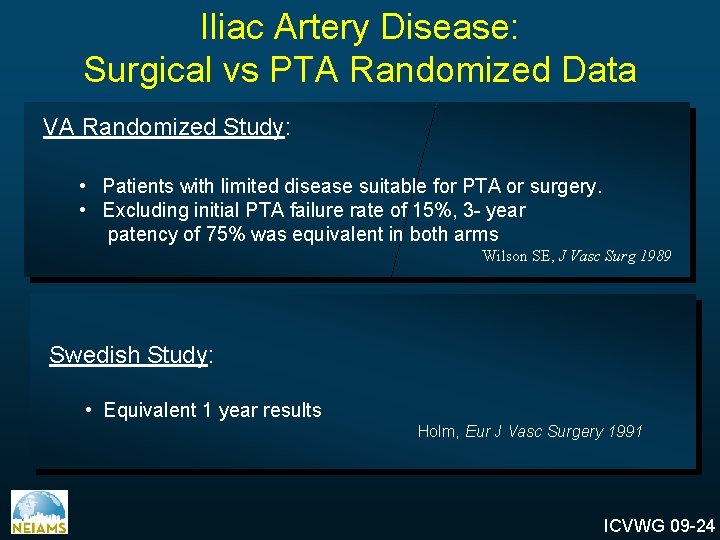 Iliac Artery Disease:
Surgical vs PTA Randomized Data

VA Randomized Study:

• Patients with limited disease suitable for PTA or surgery.
• Excluding initial PTA failure rate of 15%, 3- year patency of 75% was equivalent in both arms

Wilson SE, J Vasc Surg 1989

Swedish Study:

• Equivalent 1 year results

Holm, Eur J Vasc Surgery 1991

NEIAMS

ICVWG 09-24